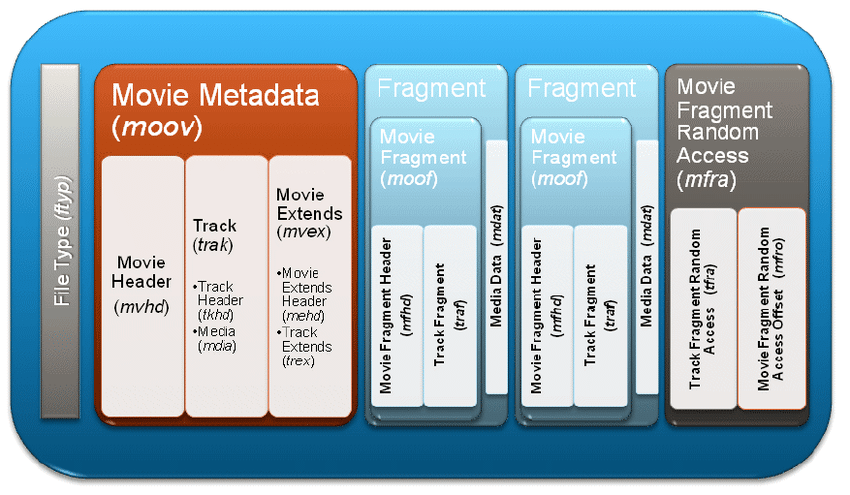 File Type (ftyp)

Movie Metadata (moov)

Movie Header (mvhd)

Track (trak)
•Track Header (tkhd)
•Media (mdia)

Movie Extends (mvex)
•Movie Extends Header (mehd)
•Track Extends (trex)

Fragment

Movie Fragment (moof)

Movie Fragment Header (mfhd)

Track Fragment (traf)

Media Data (mdat)

Fragment

Movie Fragment (moof)

Movie Fragment Header (mfhd)

Track Fragment (traf)

Media Data (mdat)

Movie Fragment Random Access (mfra)

Track Fragment Random Access (tfra)

Movie Fragment Random Access Offset (mfro)